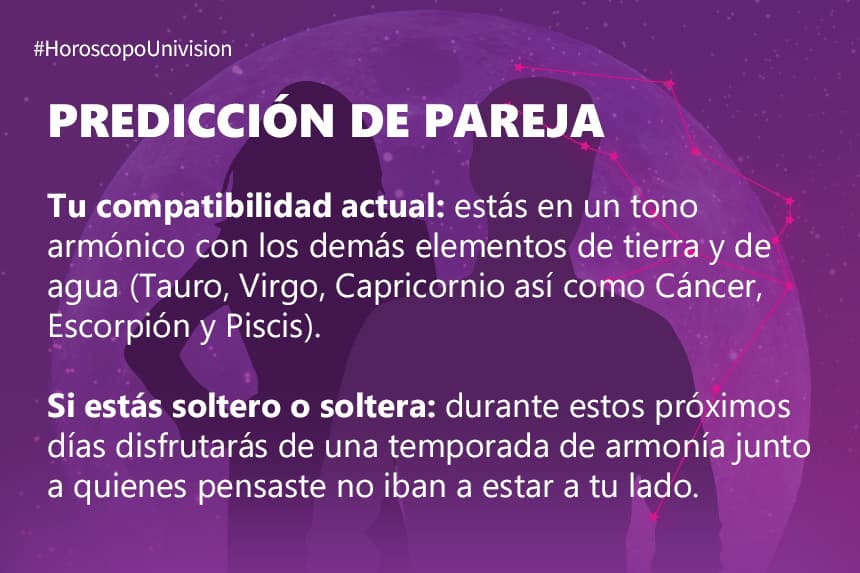 #HoroscopoUnivision

PREDICCIÓN DE PAREJA

Tu compatibilidad actual: estás en un tono armónico con los demás elementos de tierra y de agua (Tauro, Virgo, Capricornio así como Cáncer, Escorpión y Piscis).

Si estás soltero o soltera: durante estos próximos días disfrutarás de una temporada de armonía junto a quienes pensaste no iban a estar a tu lado.